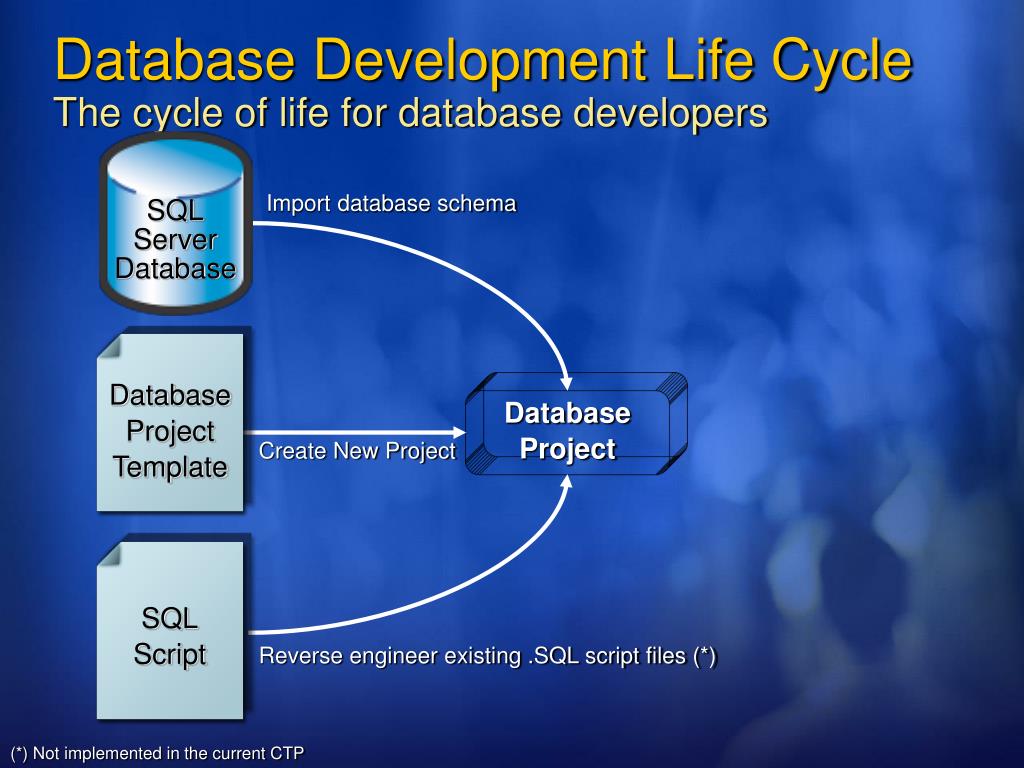 Database Development Life Cycle
The cycle of life for database developers

SQL Server Database

Import database schema

Database Project Template

Create New Project

Database Project

SQL Script

Reverse engineer existing .SQL script files (*)

(*) Not implemented in the current CTP